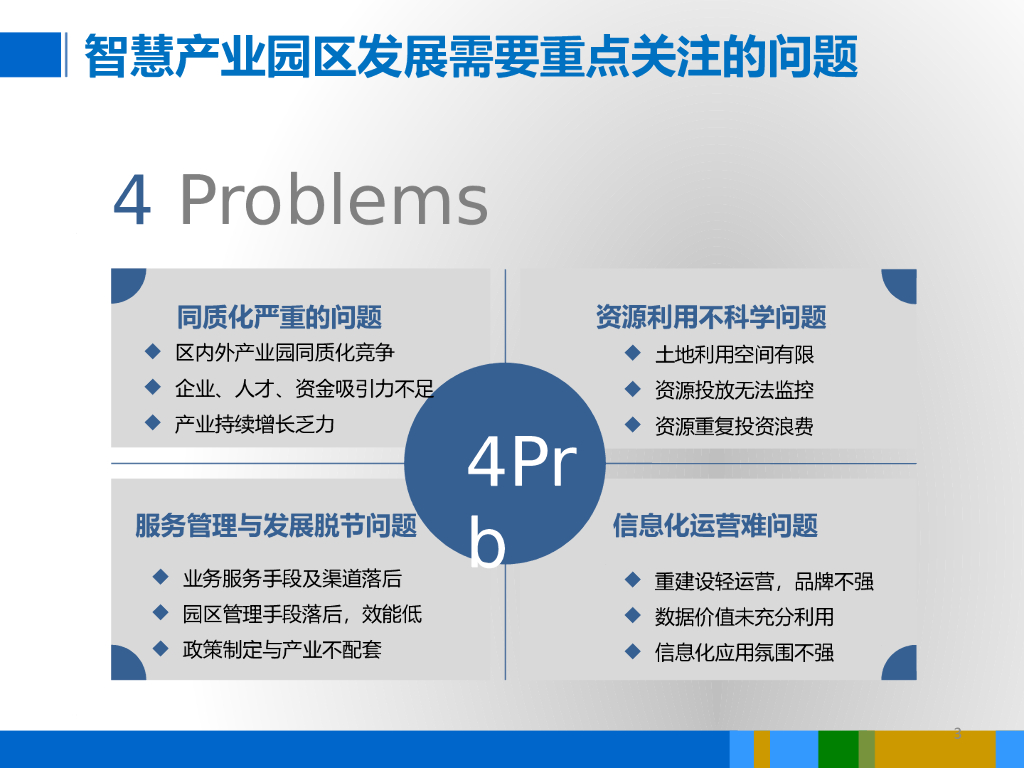 智慧产业园区发展需要重点关注的问题

4 Problems

同质化严重的问题
◆ 区内外产业园同质化竞争
◆ 企业、人才、资金吸引力不足
◆ 产业持续增长乏力

资源利用不科学问题
◆ 土地利用空间有限
◆ 资源投放无法监控
◆ 资源重复投资浪费

4Prb

服务管理与发展脱节问题
◆ 业务服务手段及渠道落后
◆ 园区管理手段落后，效能低
◆ 政策制定与产业不配套

信息化运营难问题
◆ 重建设轻运营，品牌不强
◆ 数据价值未充分利用
◆ 信息化应用氛围不强

3